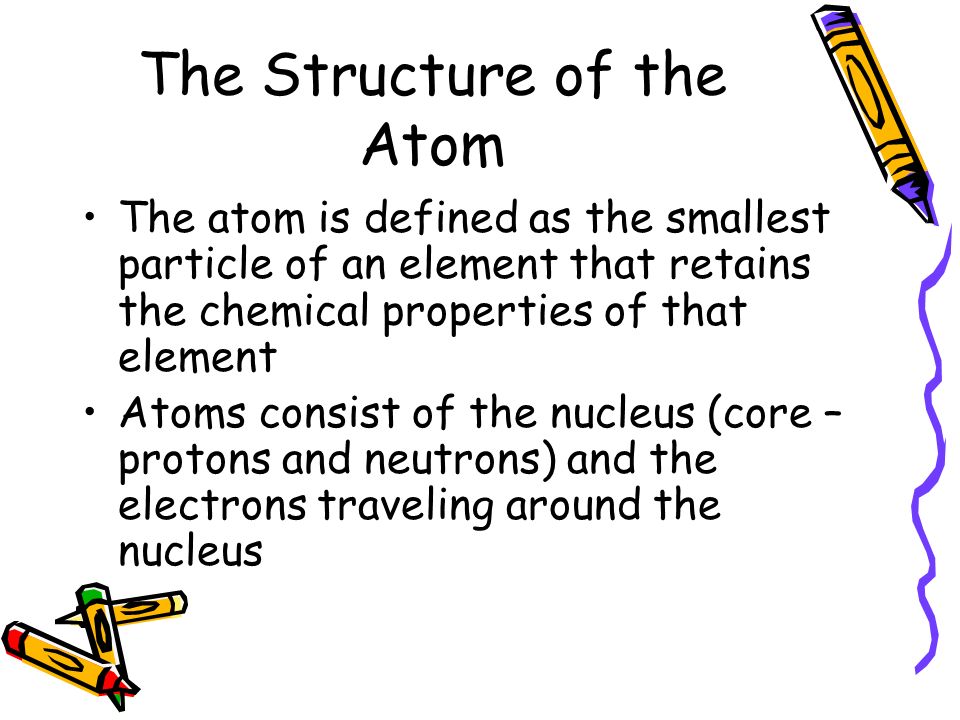 The Structure of the Atom

• The atom is defined as the smallest particle of an element that retains the chemical properties of that element

• Atoms consist of the nucleus (core – protons and neutrons) and the electrons traveling around the nucleus